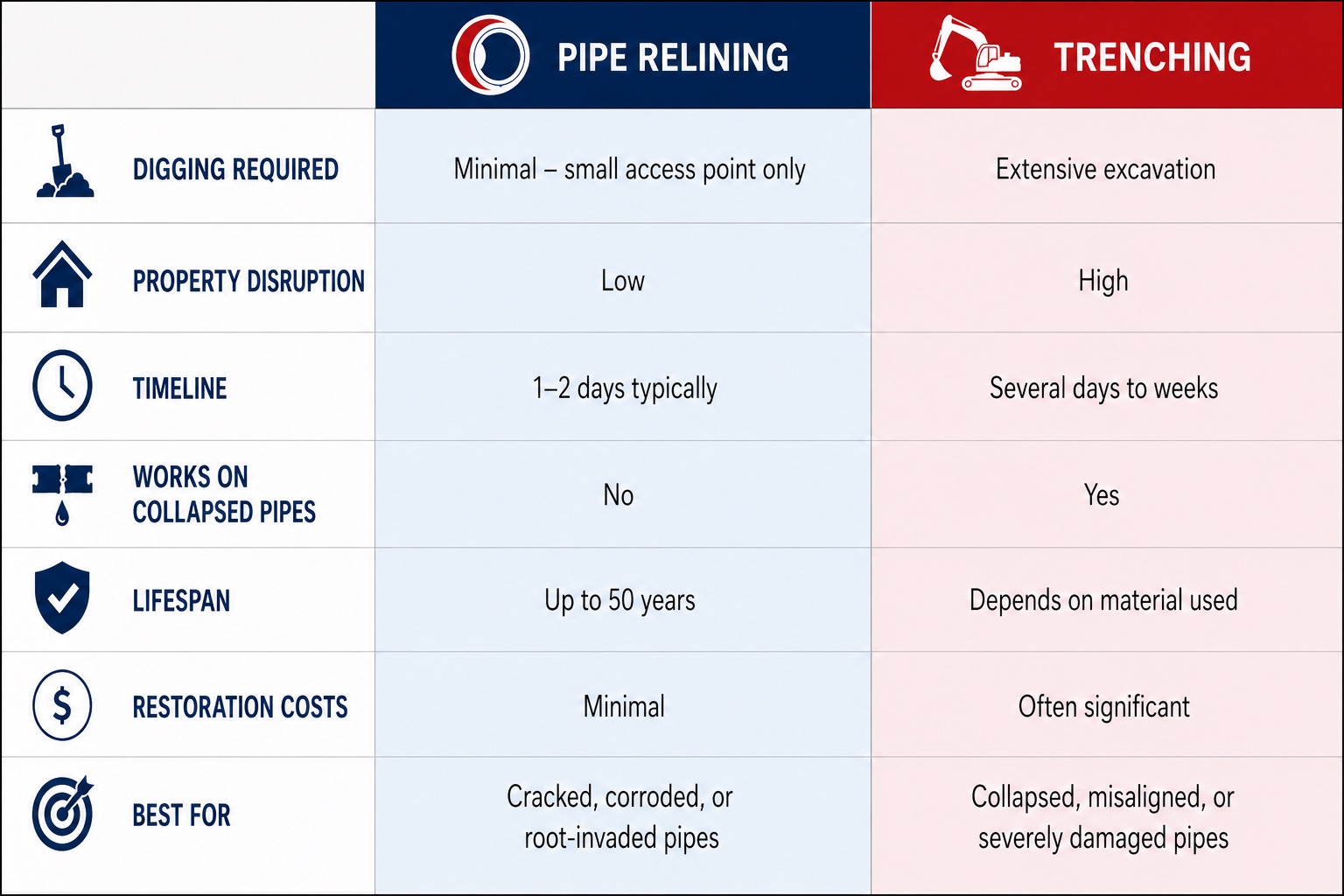 | | PIPE RELINING | TRENCHING |
|---|---|---|
| DIGGING REQUIRED | Minimal – small access point only | Extensive excavation |
| PROPERTY DISRUPTION | Low | High |
| TIMELINE | 1–2 days typically | Several days to weeks |
| WORKS ON COLLAPSED PIPES | No | Yes |
| LIFESPAN | Up to 50 years | Depends on material used |
| RESTORATION COSTS | Minimal | Often significant |
| BEST FOR | Cracked, corroded, or root-invaded pipes | Collapsed, misaligned, or severely damaged pipes |